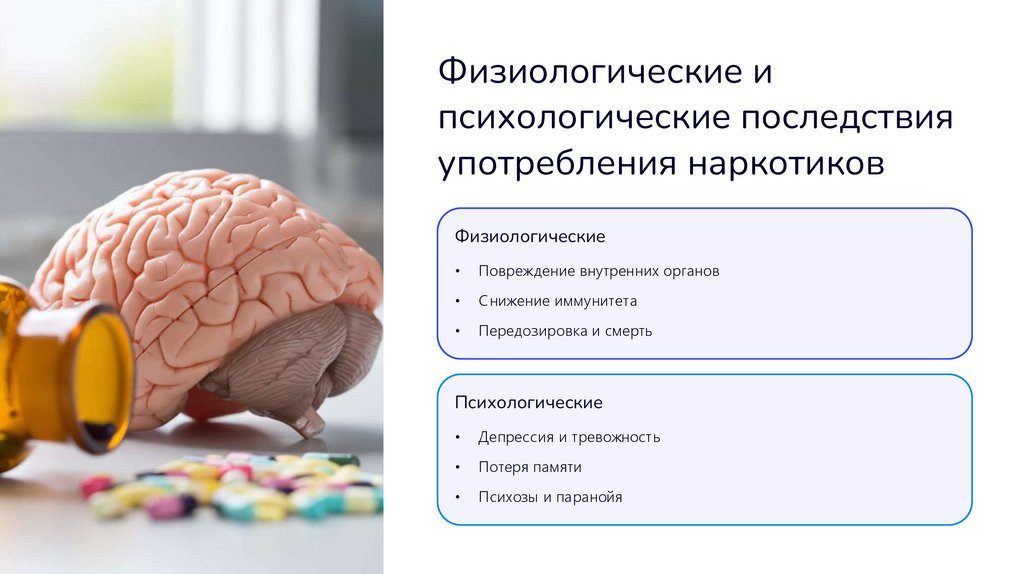 Физиологические и психологические последствия употребления наркотиков

Физиологические

• Повреждение внутренних органов
• Снижение иммунитета
• Передозировка и смерть

Психологические

• Депрессия и тревожность
• Потеря памяти
• Психозы и паранойя